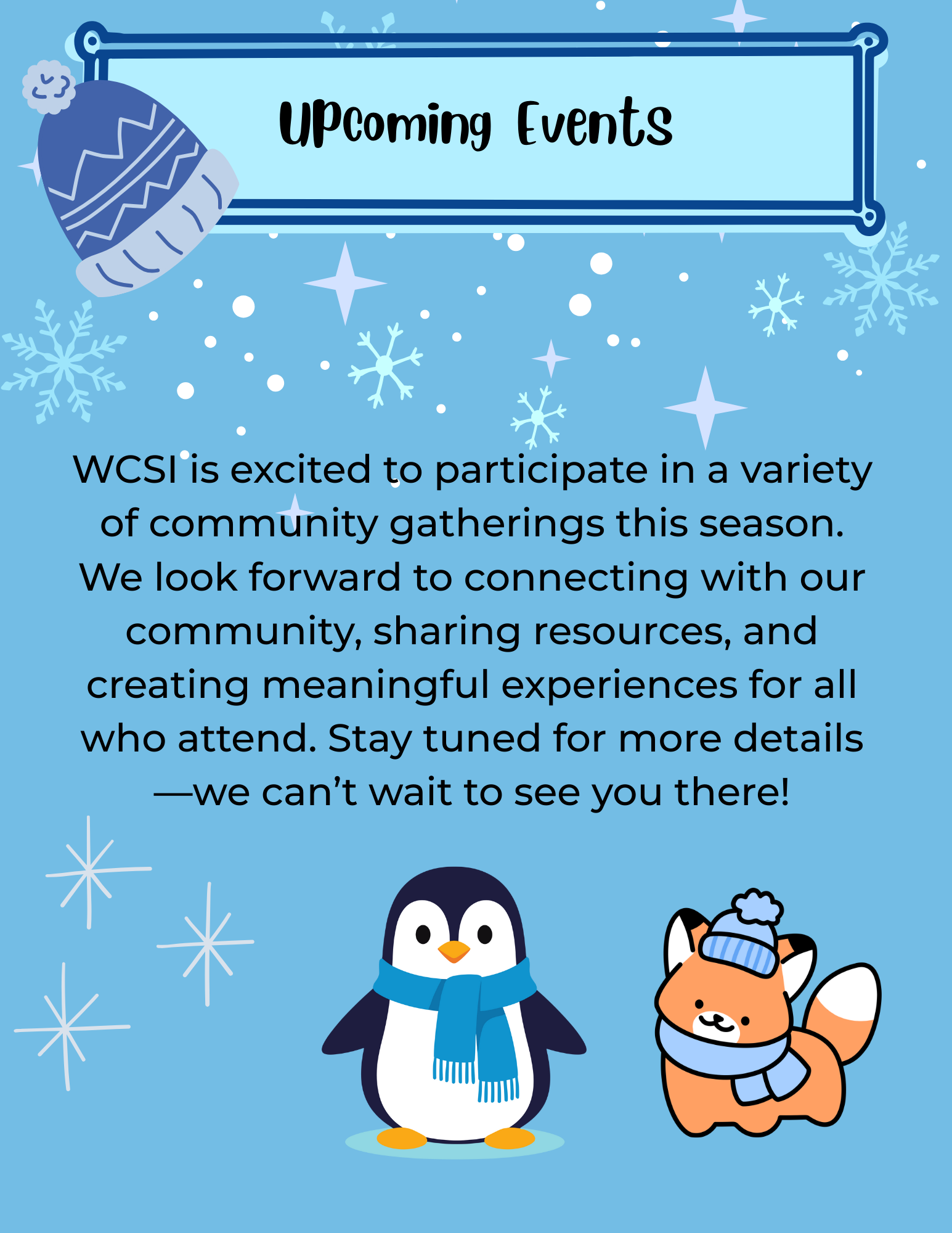 Upcoming Events

WCSI is excited to participate in a variety of community gatherings this season. We look forward to connecting with our community, sharing resources, and creating meaningful experiences for all who attend. Stay tuned for more details—we can’t wait to see you there!